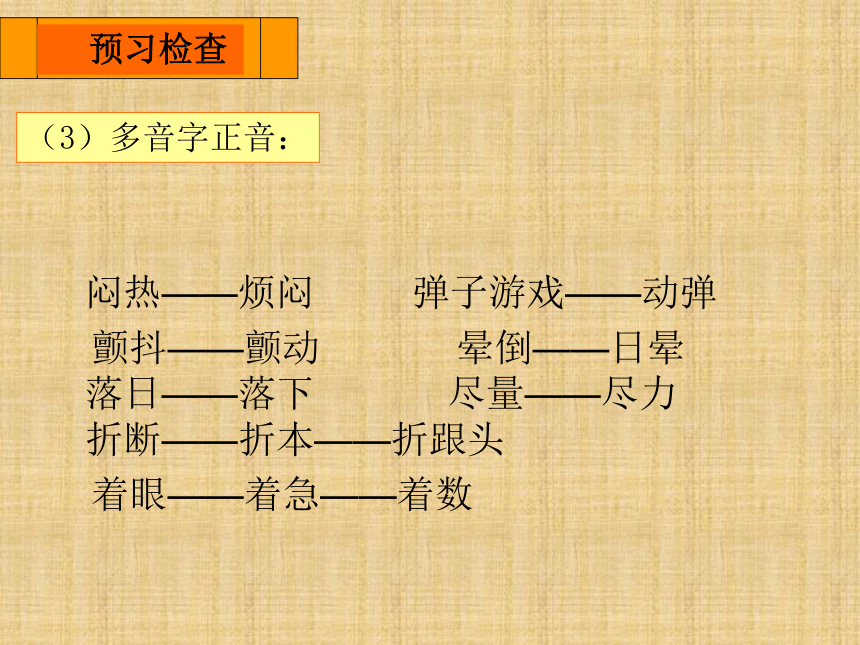 预习检查

（3）多音字正音：

闷热——烦闷
弹子游戏——动弹
颤抖——颤动
晕倒——日晕
落日——落下
尽量——尽力
折断——折本——折跟头
着眼——着急——着数